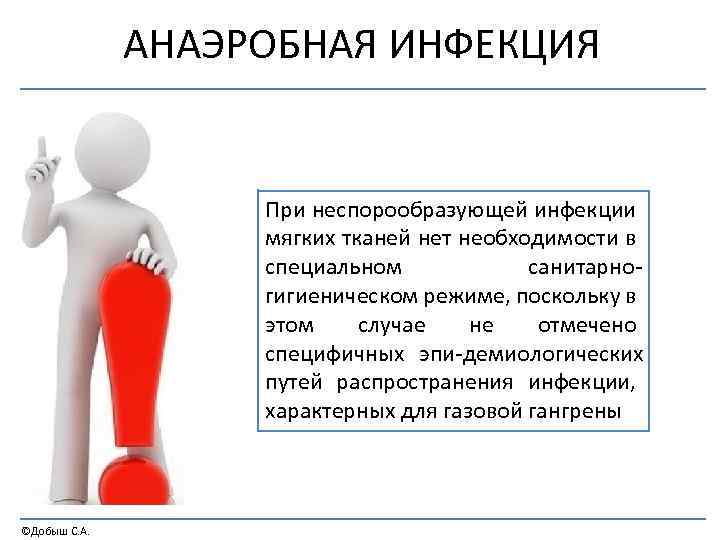 АНАЭРОБНАЯ ИНФЕКЦИЯ

При неспорообразующей инфекции мягких тканей нет необходимости в специальном санитарно-гигиеническом режиме, поскольку в этом случае не отмечено специфичных эпи-демиологических путей распространения инфекции, характерных для газовой гангрены

©Добыш С.А.